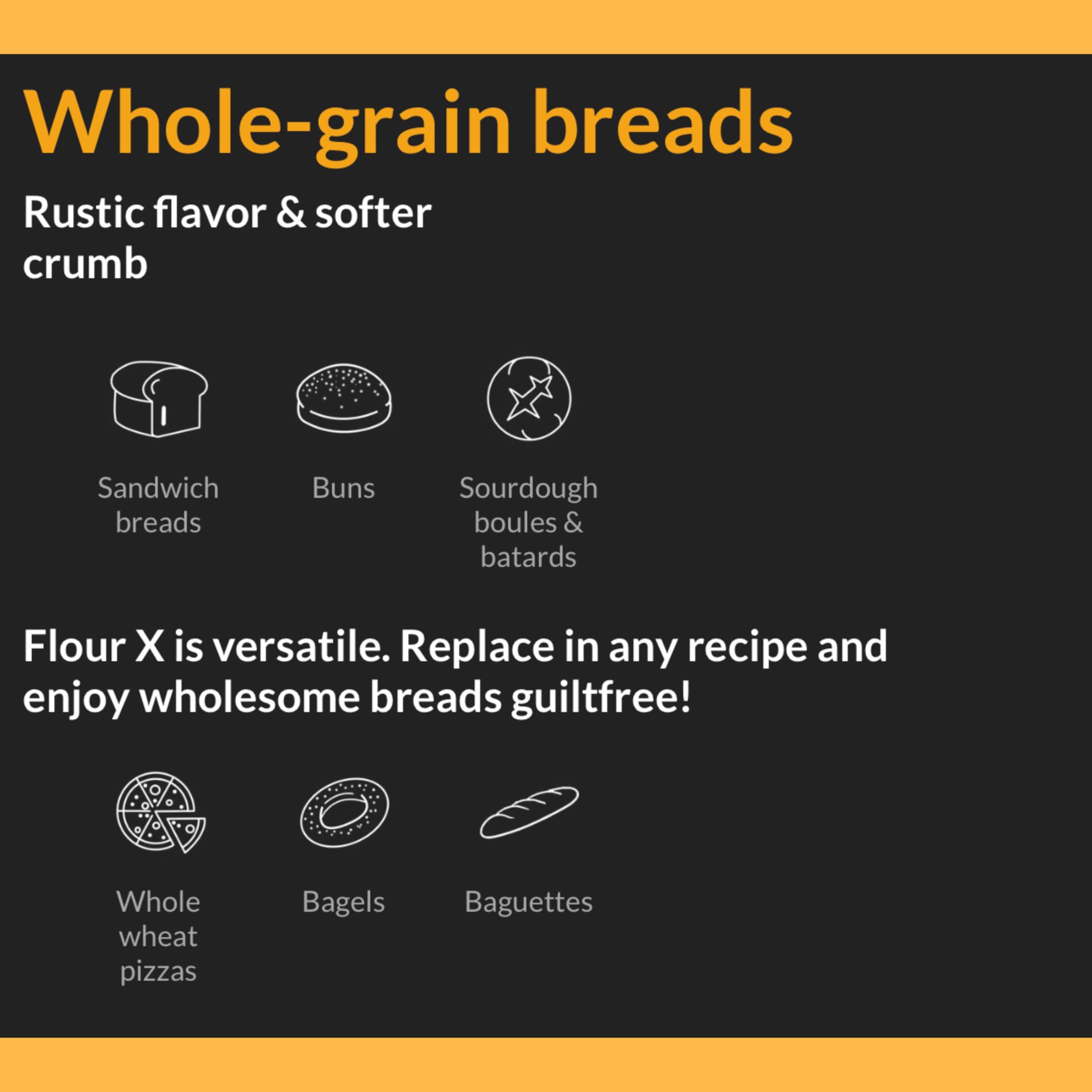 Whole-grain breads

Rustic flavor & softer crumb

Sandwich breads

Buns

Sourdough boules & batards

Flour X is versatile. Replace in any recipe and enjoy wholesome breads guiltfree!

Whole wheat pizzas

Bagels

Baguettes